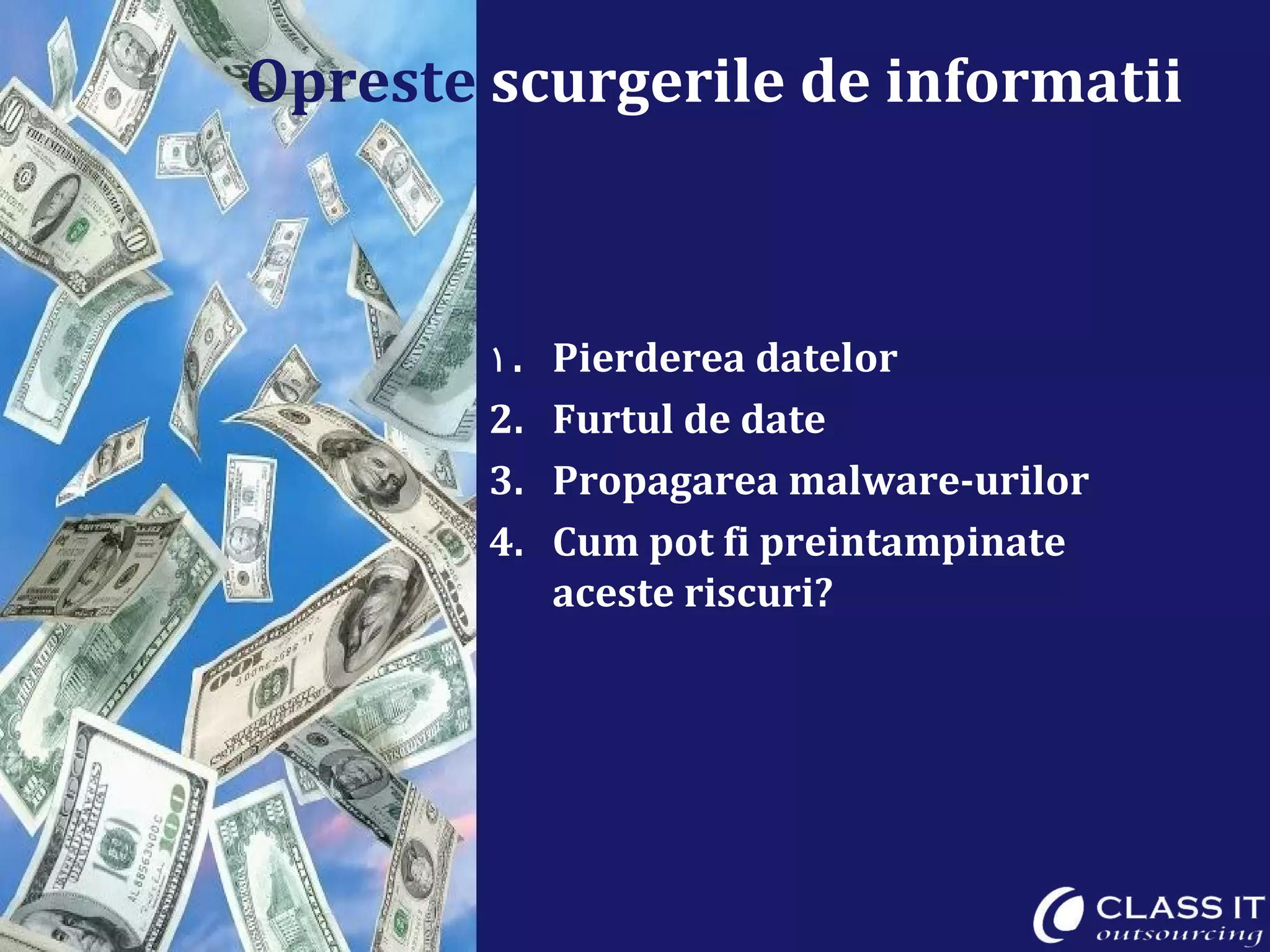 Opreste scurgerile de informatii

1. Pierderea datelor
2. Furtul de date
3. Propagarea malware-urilor
4. Cum pot fi preintampinate aceste riscuri?

CLASS IT
outsourcing